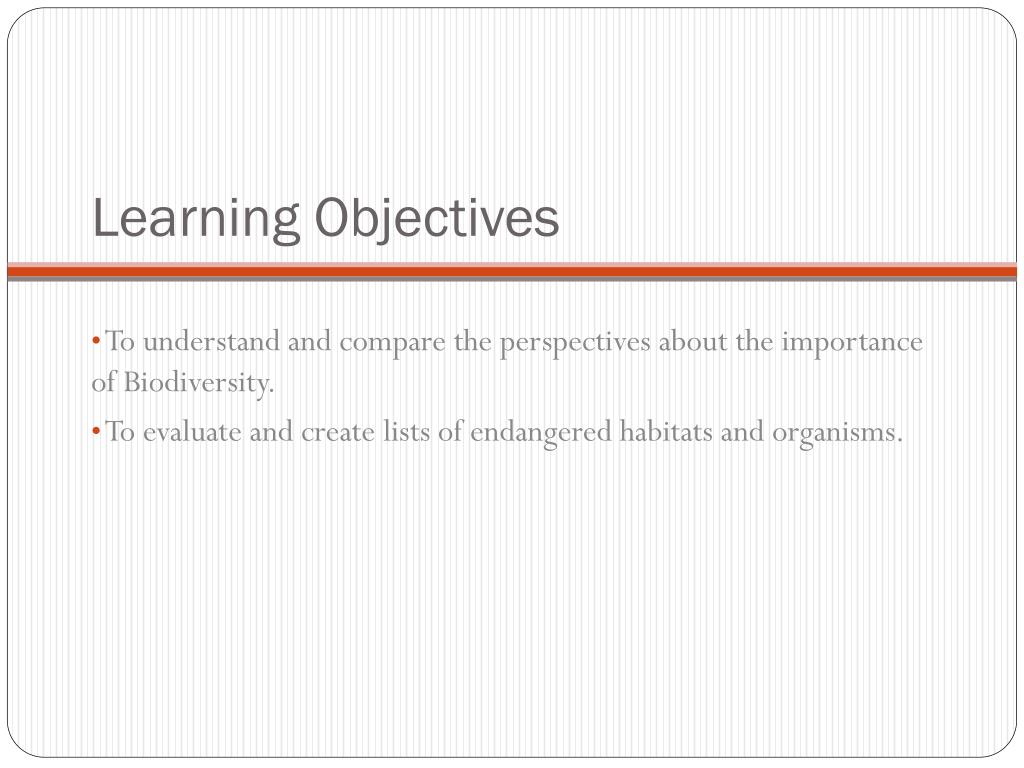 Learning Objectives

• To understand and compare the perspectives about the importance of Biodiversity.

• To evaluate and create lists of endangered habitats and organisms.